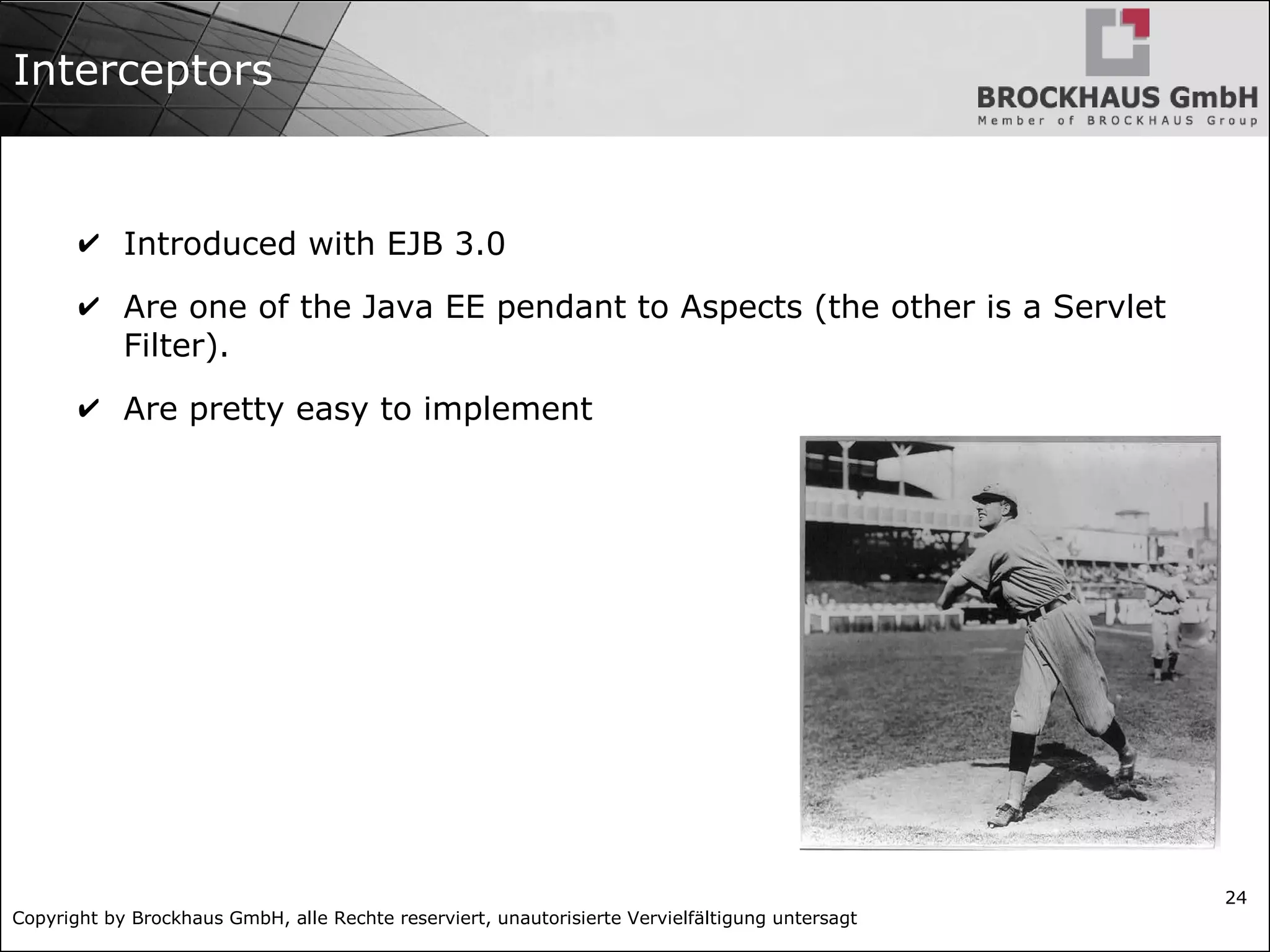 Interceptors

BROCKHAUS GmbH
Member of BROCKHAUS Group

✔ Introduced with EJB 3.0

✔ Are one of the Java EE pendant to Aspects (the other is a Servlet Filter).

✔ Are pretty easy to implement

24

Copyright by Brockhaus GmbH, alle Rechte reserviert, unautorisierte Vervielfältigung untersagt